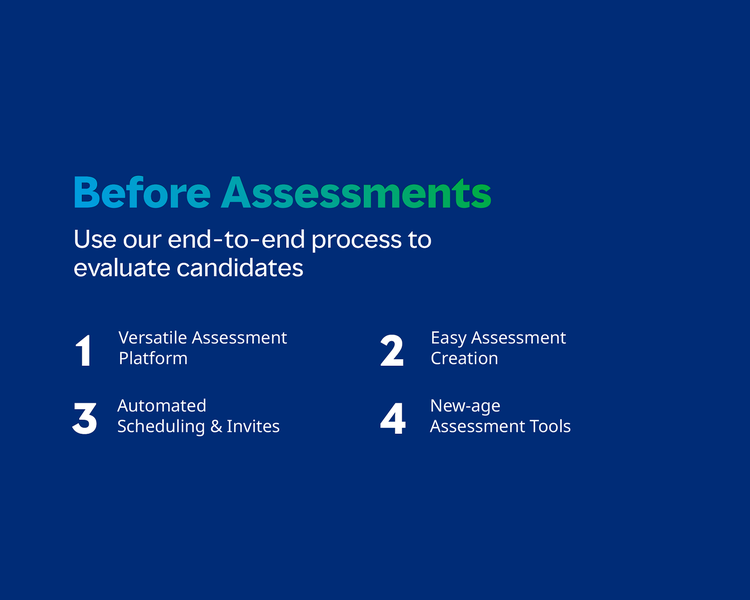 Before Assessments

Use our end-to-end process to evaluate candidates

1 Versatile Assessment Platform

2 Easy Assessment Creation

3 Automated Scheduling & Invites

4 New-age Assessment Tools